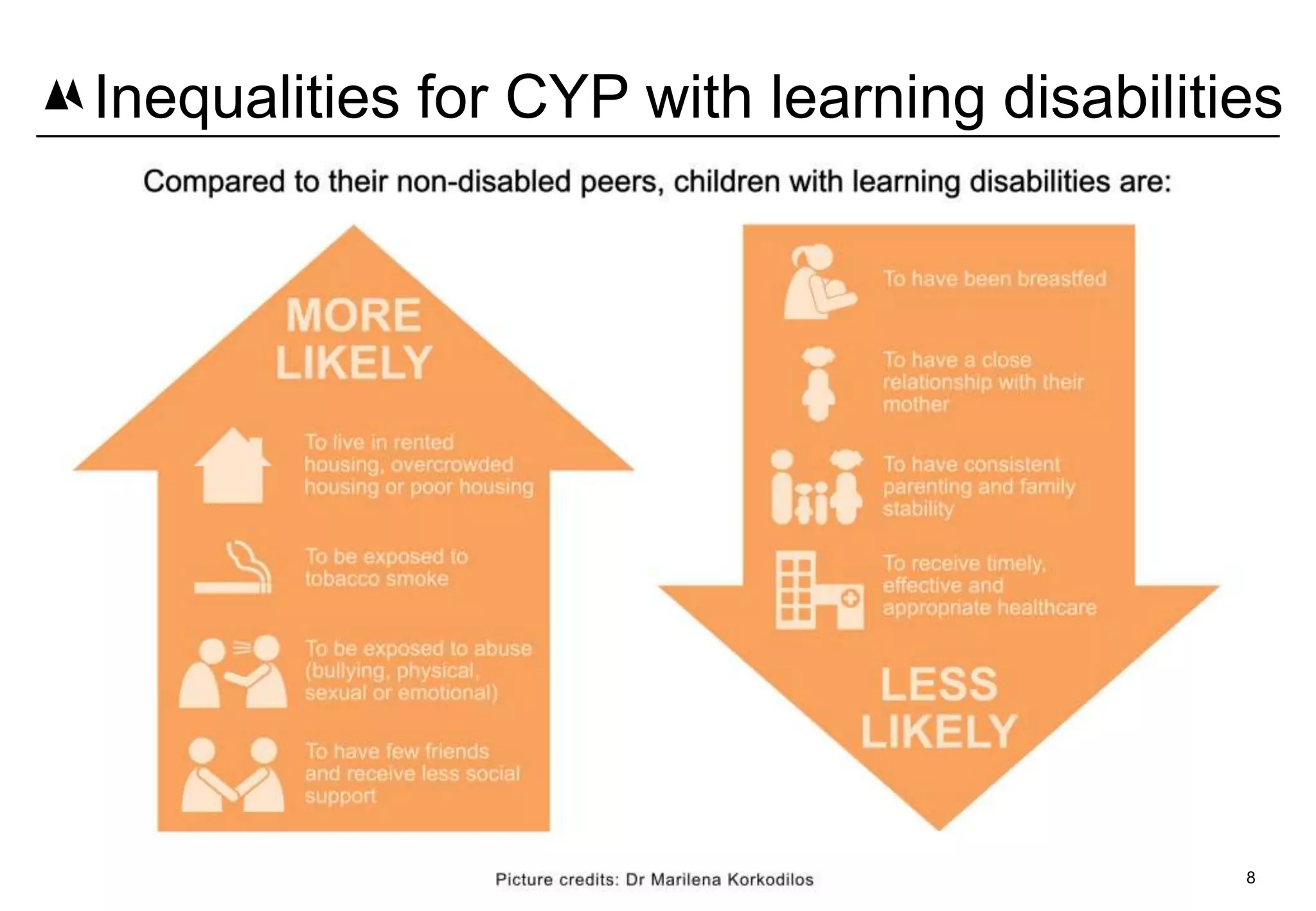 Inequalities for CYP with learning disabilities

Compared to their non-disabled peers, children with learning disabilities are:

MORE LIKELY

To live in rented housing, overcrowded housing or poor housing

To be exposed to tobacco smoke

To be exposed to abuse (bullying, physical, sexual or emotional)

To have few friends and receive less social support

To have been breastfed

To have a close relationship with their mother

To have consistent parenting and family stability

To receive timely, effective and appropriate healthcare

LESS LIKELY

Picture credits: Dr Marilena Korkodilos

8